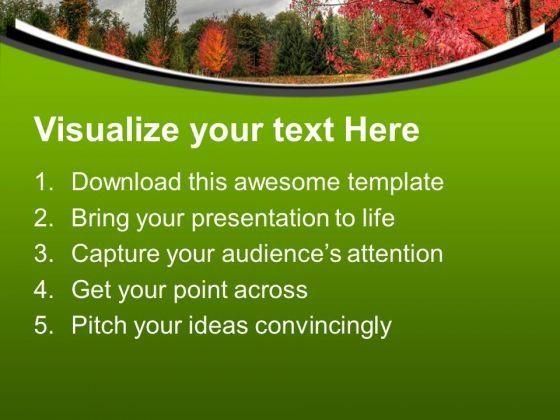 Visualize your text Here

1. Download this awesome template
2. Bring your presentation to life
3. Capture your audience's attention
4. Get your point across
5. Pitch your ideas convincingly